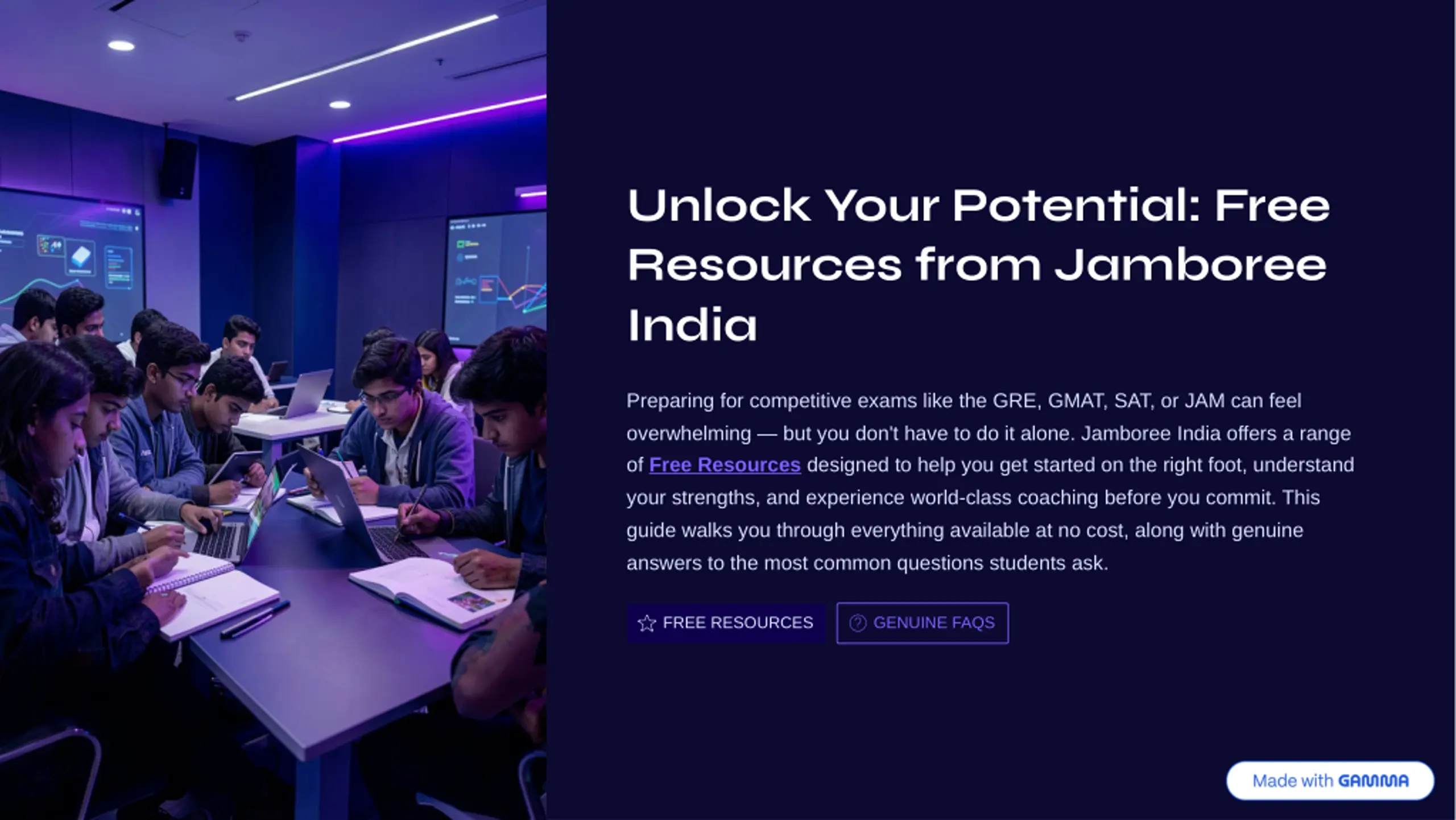 Unlock Your Potential: Free Resources from Jamboree India

Preparing for competitive exams like the GRE, GMAT, SAT, or JAM can feel overwhelming — but you don't have to do it alone. Jamboree India offers a range of Free Resources designed to help you get started on the right foot, understand your strengths, and experience world-class coaching before you commit. This guide walks you through everything available at no cost, along with genuine answers to the most common questions students ask.

FREE RESOURCES

GENUINE FAQS

Made with GAMMA